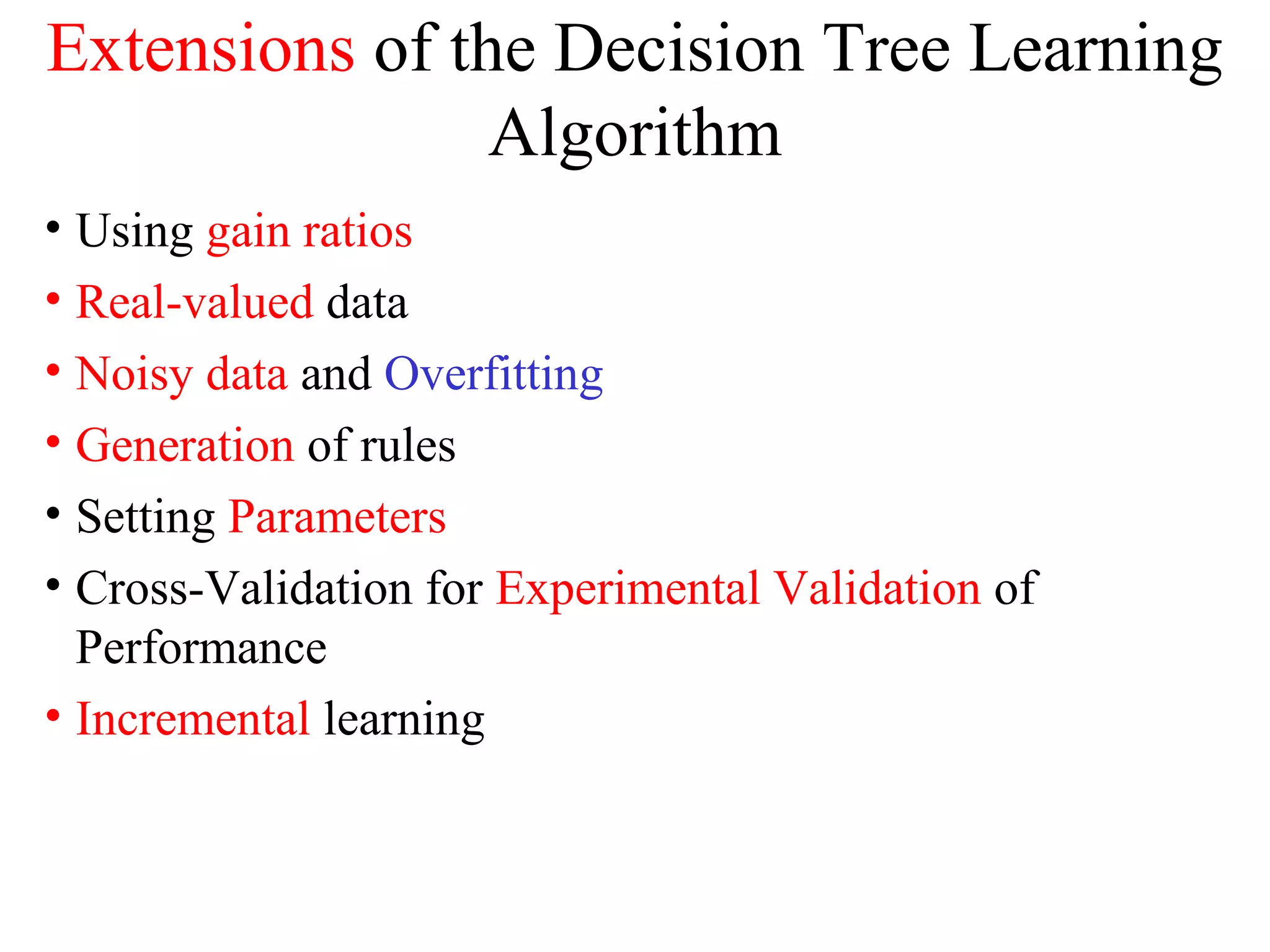 Extensions of the Decision Tree Learning Algorithm

• Using gain ratios
• Real-valued data
• Noisy data and Overfitting
• Generation of rules
• Setting Parameters
• Cross-Validation for Experimental Validation of Performance
• Incremental learning